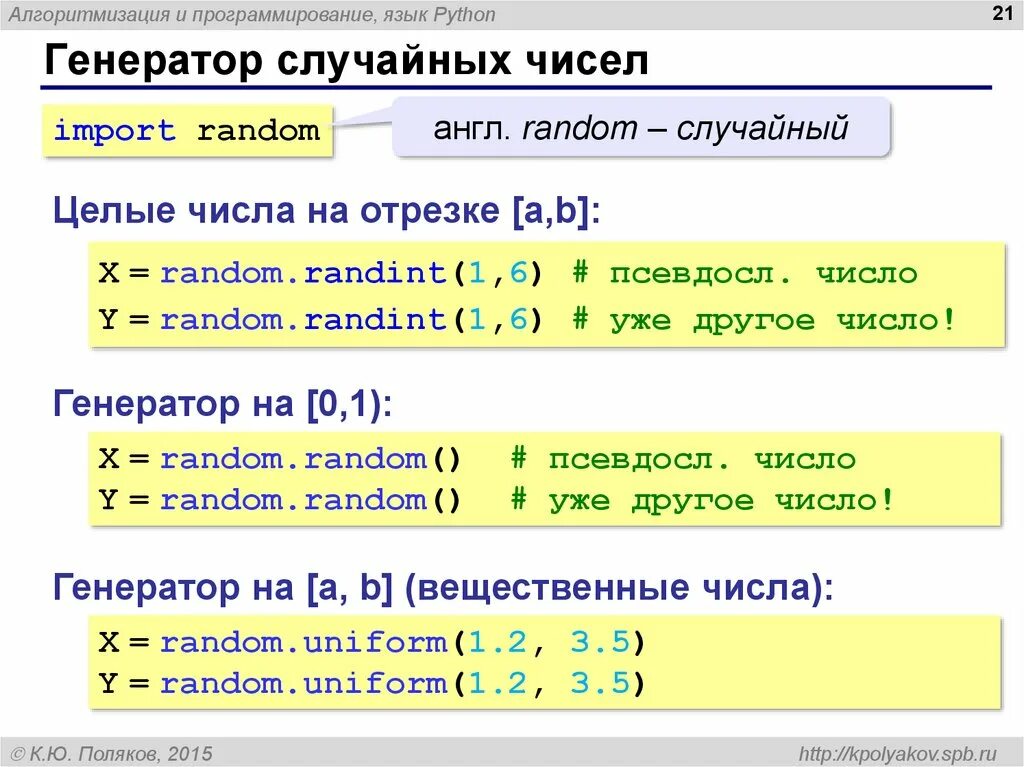 Алгоритмизация и программирование, язык Python

21

Генератор случайных чисел

import random

англ. random – случайный

Целые числа на отрезке [a,b]:

X = random.randint(1,6) # псевдосл. число
Y = random.randint(1,6) # уже другое число!

Генератор на [0,1):

X = random.random()  # псевдосл. число
Y = random.random()  # уже другое число!

Генератор на [a, b] (вещественные числа):

X = random.uniform(1.2, 3.5)
Y = random.uniform(1.2, 3.5)

© К.Ю. Поляков, 2015

http://kpolyakov.spb.ru